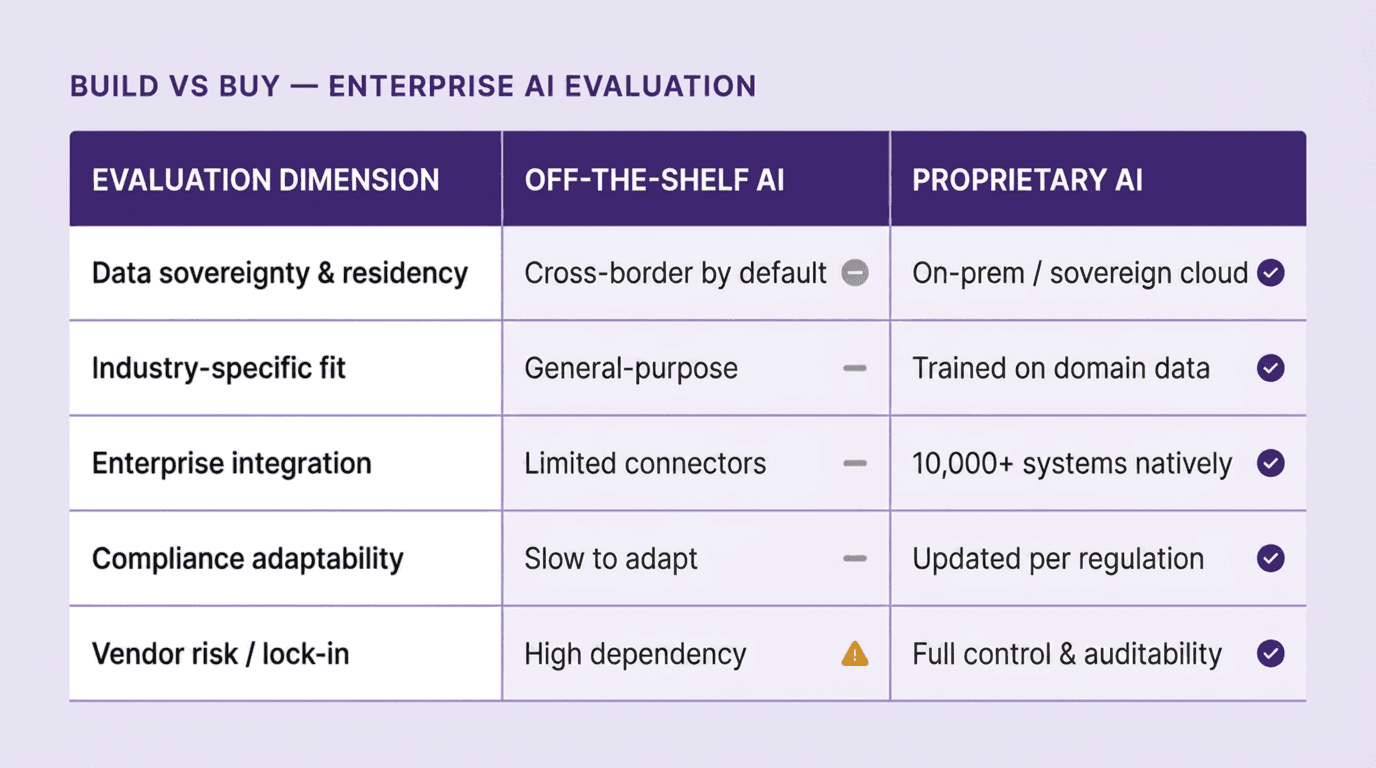 BUILD VS BUY — ENTERPRISE AI EVALUATION

| EVALUATION DIMENSION | OFF-THE-SHELF AI | PROPRIETARY AI |
|---|---|---|
| Data sovereignty & residency | Cross-border by default | On-prem / sovereign cloud |
| Industry-specific fit | General-purpose | Trained on domain data |
| Enterprise integration | Limited connectors | 10,000+ systems natively |
| Compliance adaptability | Slow to adapt | Updated per regulation |
| Vendor risk / lock-in | High dependency | Full control & auditability |